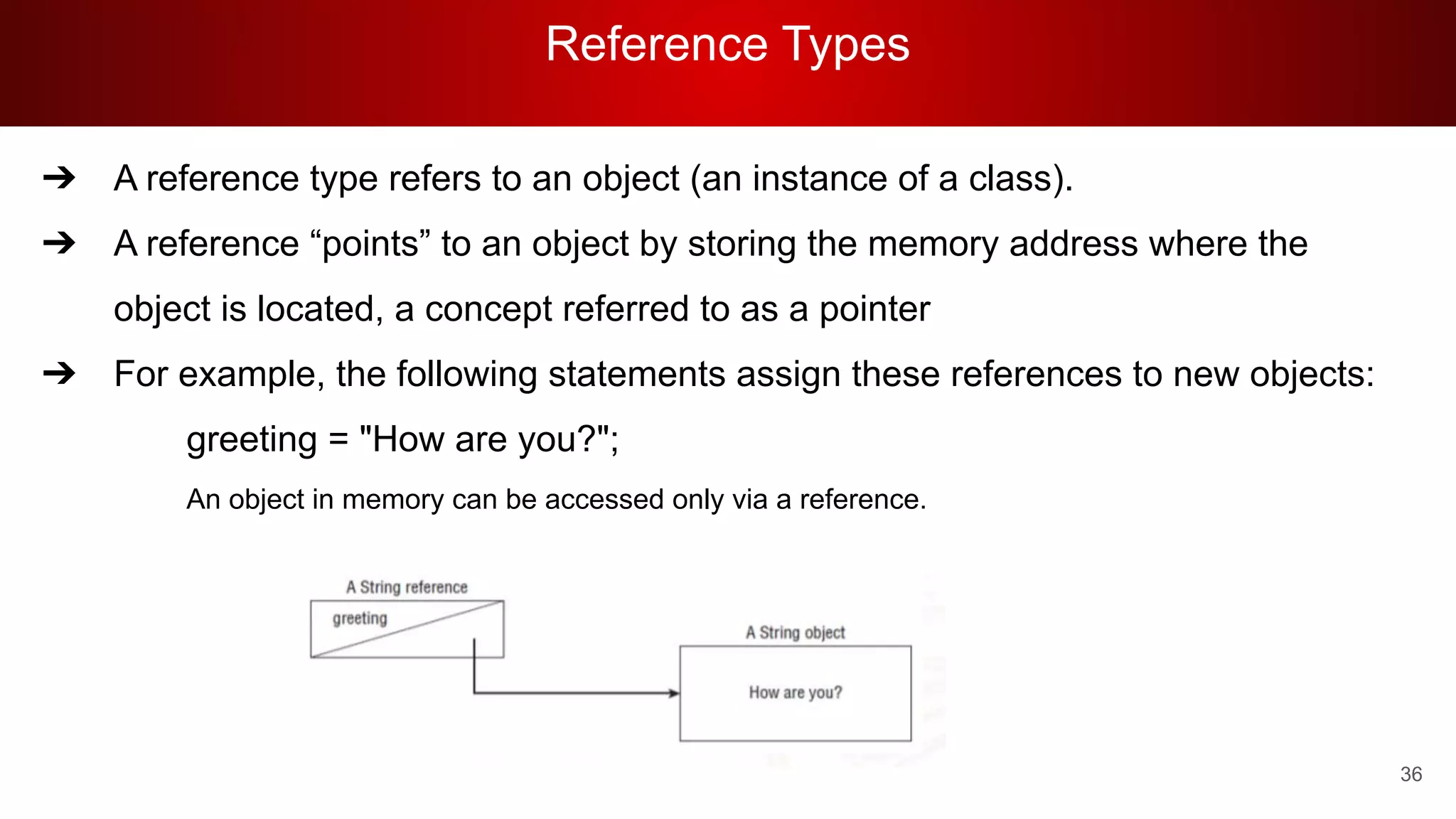 Reference Types

➔ A reference type refers to an object (an instance of a class).

➔ A reference “points” to an object by storing the memory address where the object is located, a concept referred to as a pointer

➔ For example, the following statements assign these references to new objects:

greeting = "How are you?";

An object in memory can be accessed only via a reference.

A String reference

greeting

A String object

How are you?

36